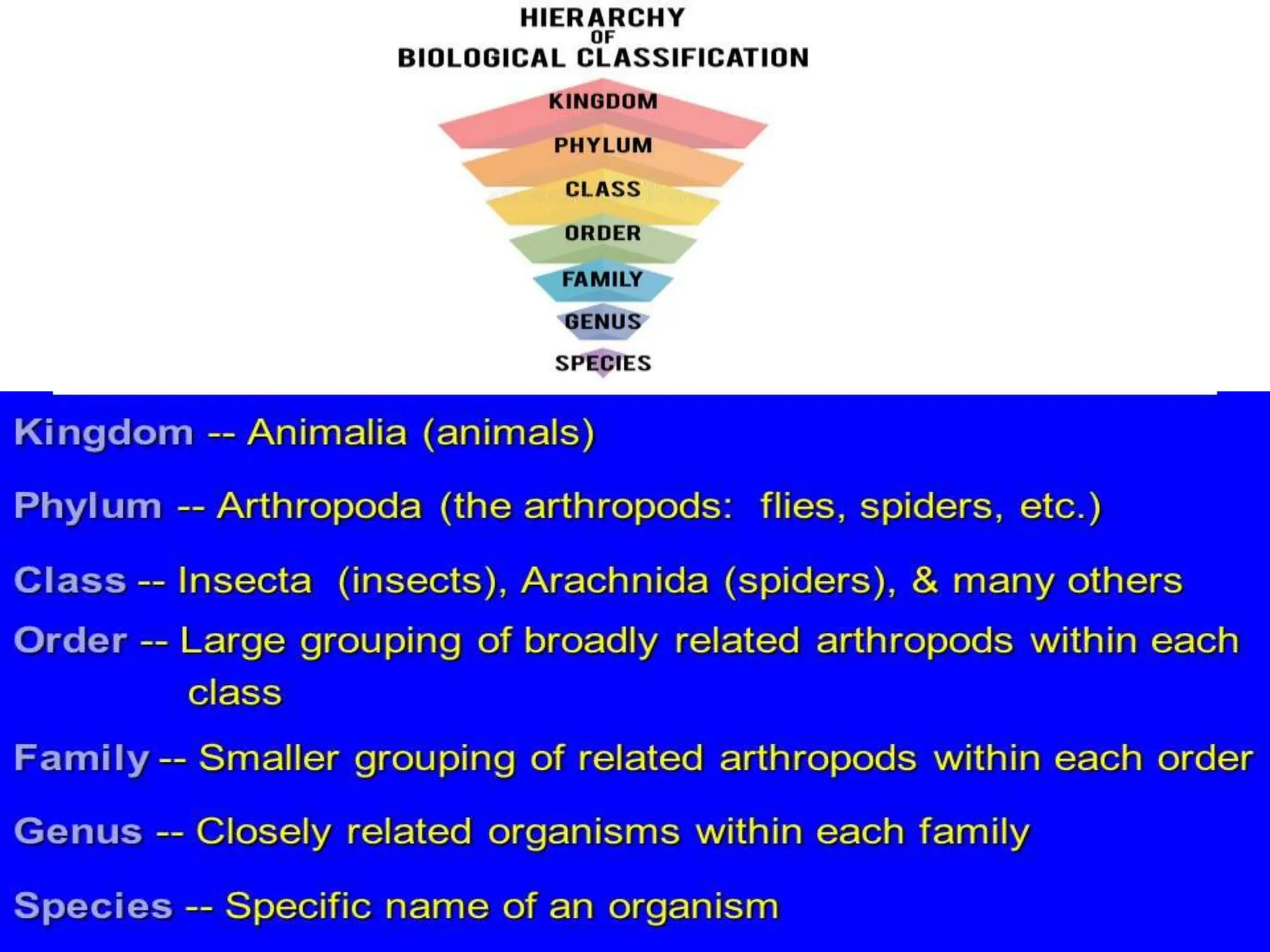 HIERARCHY
OF
BIOLOGICAL CLASSIFICATION

KINGDOM
PHYLUM
CLASS
ORDER
FAMILY
GENUS
SPECIES

Kingdom -- Animalia (animals)

Phylum -- Arthropoda (the arthropods: flies, spiders, etc.)

Class -- Insecta (insects), Arachnida (spiders), & many others

Order -- Large grouping of broadly related arthropods within each class

Family -- Smaller grouping of related arthropods within each order

Genus -- Closely related organisms within each family

Species -- Specific name of an organism